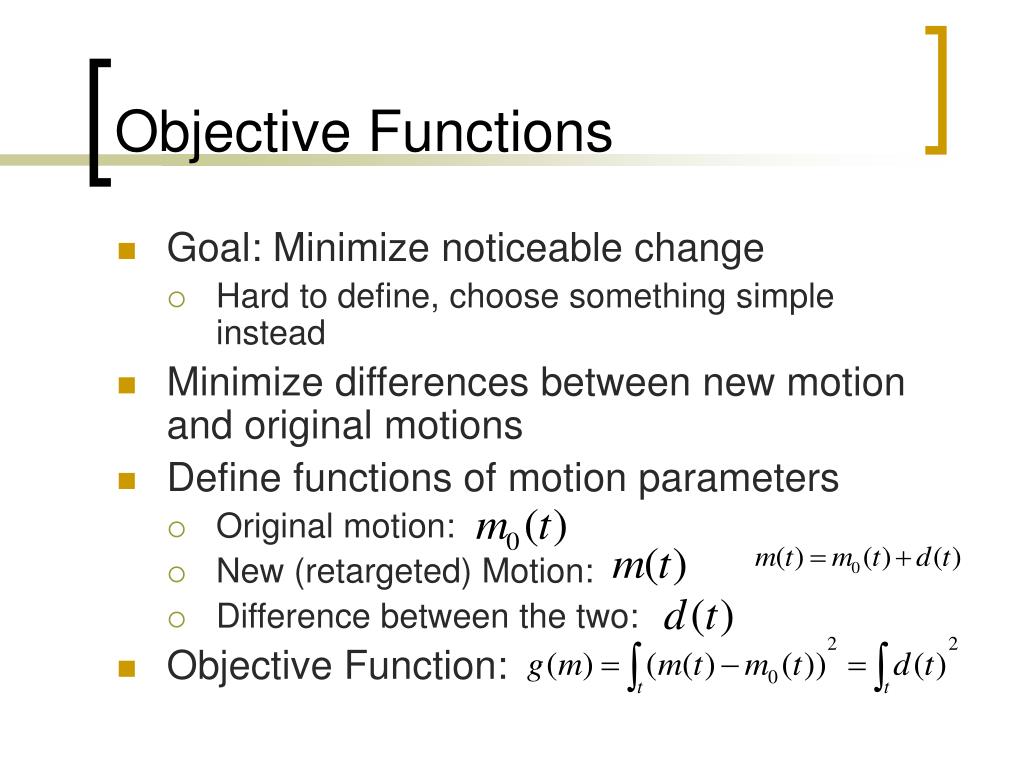 Objective Functions

Goal: Minimize noticeable change

Hard to define, choose something simple instead

Minimize differences between new motion and original motions

Define functions of motion parameters

Original motion: $m_0(t)$

New (retargeted) Motion: $m(t)$ $m(t) = m_0(t) + d(t)$

Difference between the two: $d(t)$

Objective Function: $g(m) = \int_t (m(t) - m_0(t))^2 = \int_t d(t)^2$